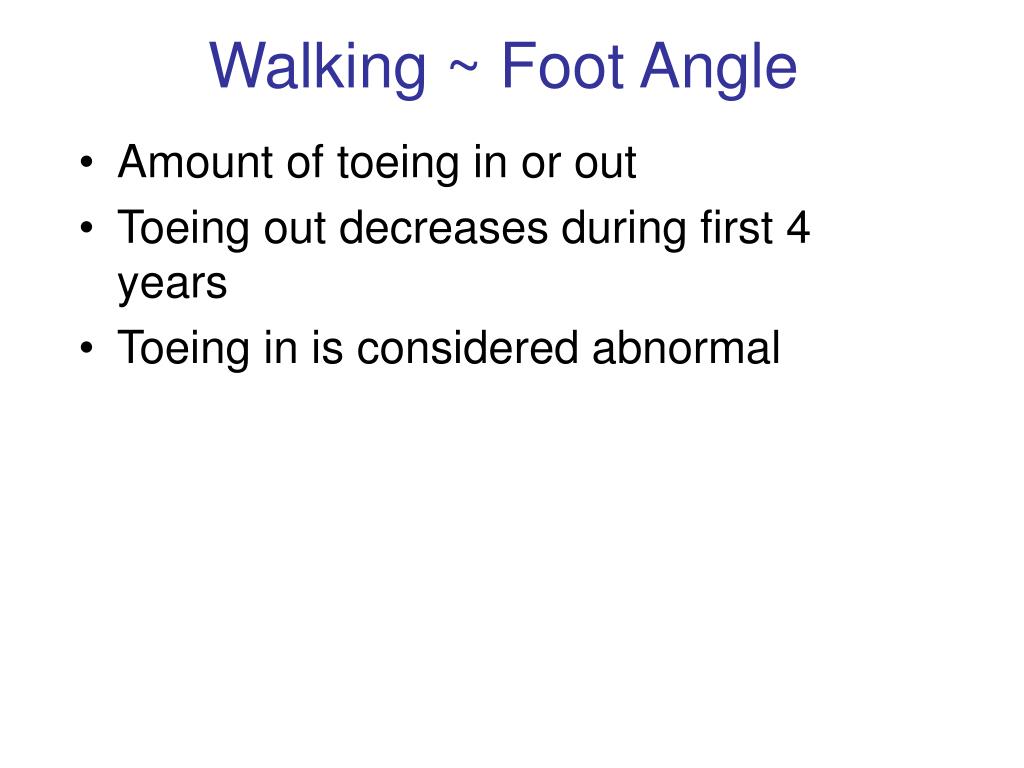 Walking ~ Foot Angle

• Amount of toeing in or out
• Toeing out decreases during first 4 years
• Toeing in is considered abnormal